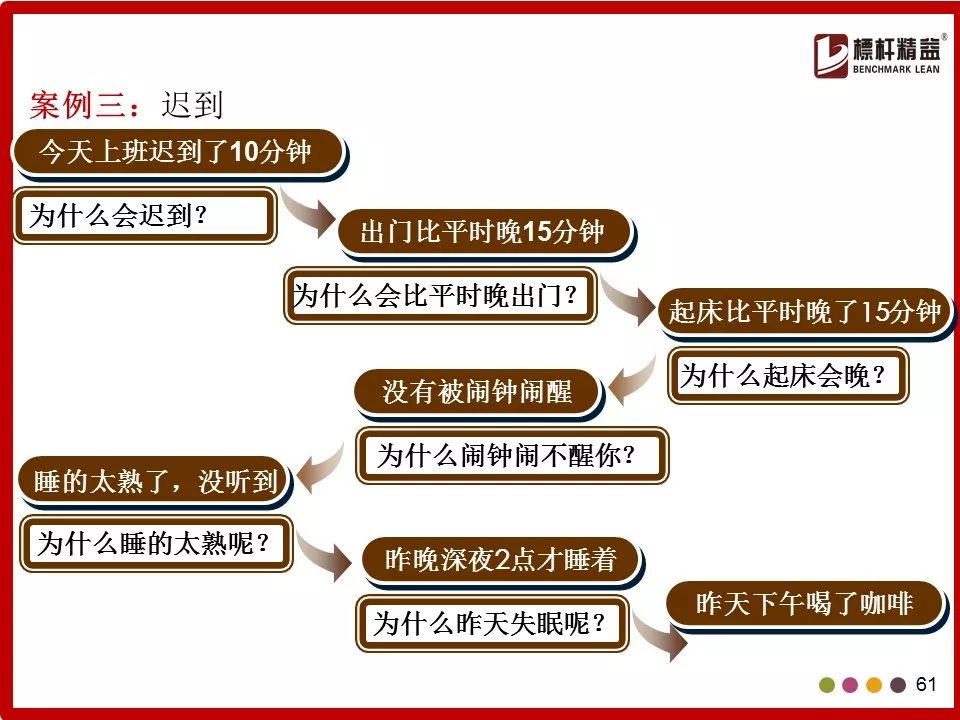 標杆精益®
BENCHMARK LEAN

案例三：迟到

今天上班迟到了10分钟

为什么会迟到？

出门比平时晚15分钟

为什么会比平时晚出门？

起床比平时晚了15分钟

为什么起床会晚？

没有被闹钟闹醒

为什么闹钟闹不醒你？

睡的太熟了，没听到

为什么睡的太熟呢？

昨晚深夜2点才睡着

为什么昨天失眠呢？

昨天下午喝了咖啡

61